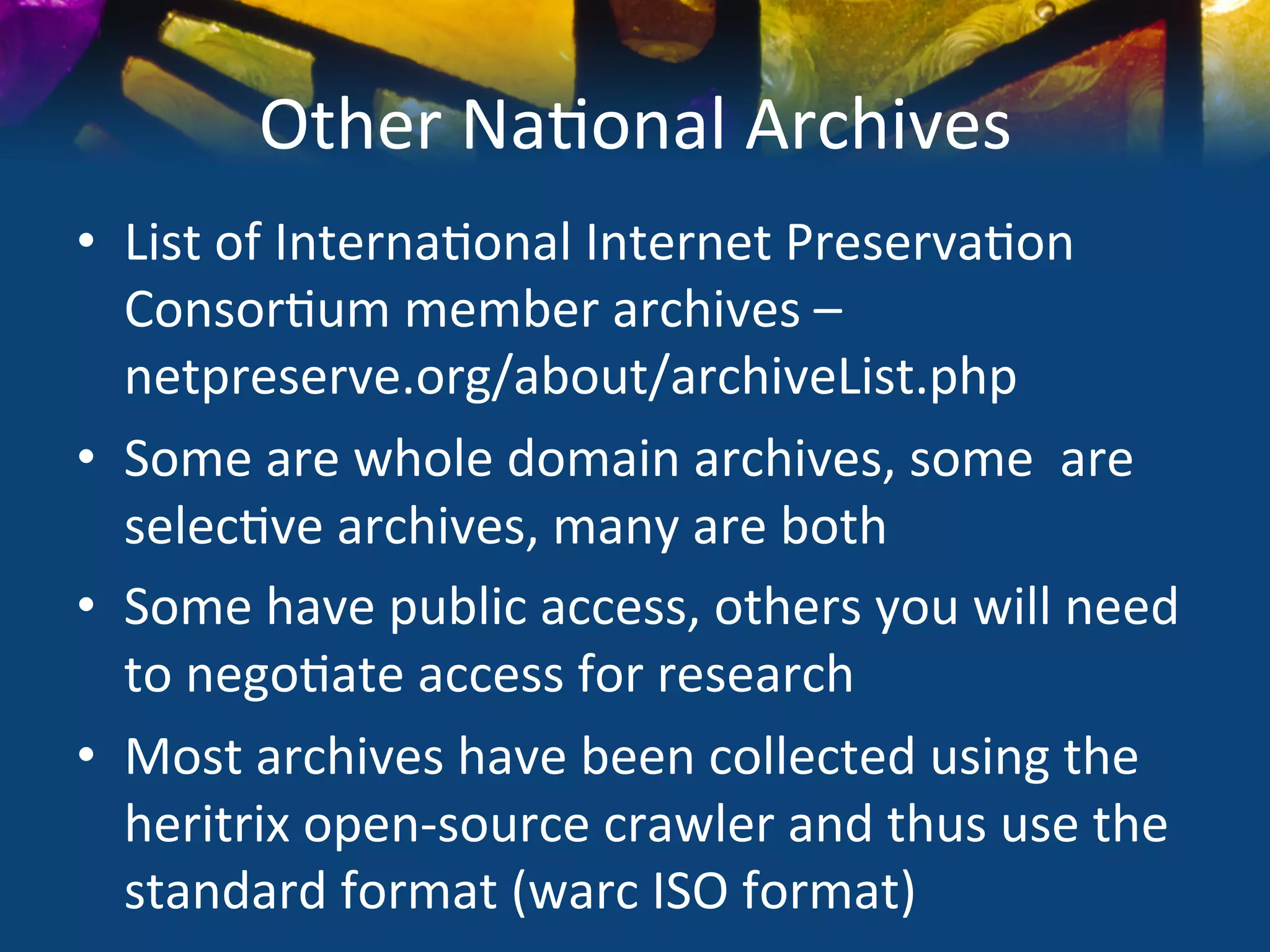 Other National Archives

• List of International Internet Preservation Consortium member archives – netpreserve.org/about/archiveList.php
• Some are whole domain archives, some are selective archives, many are both
• Some have public access, others you will need to negotiate access for research
• Most archives have been collected using the heritrix open-source crawler and thus use the standard format (warc ISO format)